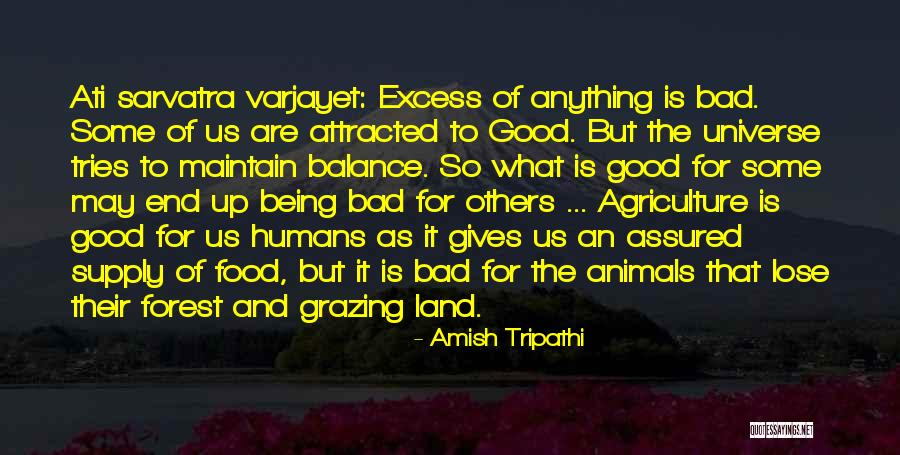 Ati sarvatra varjayet: Excess of anything is bad. Some of us are attracted to Good. But the universe tries to maintain balance. So what is good for some may end up being bad for others ... Agriculture is good for us humans as it gives us an assured supply of food, but it is bad for the animals that lose their forest and grazing land.

- Amish Tripathi

QUOTESSAYINGS.NET